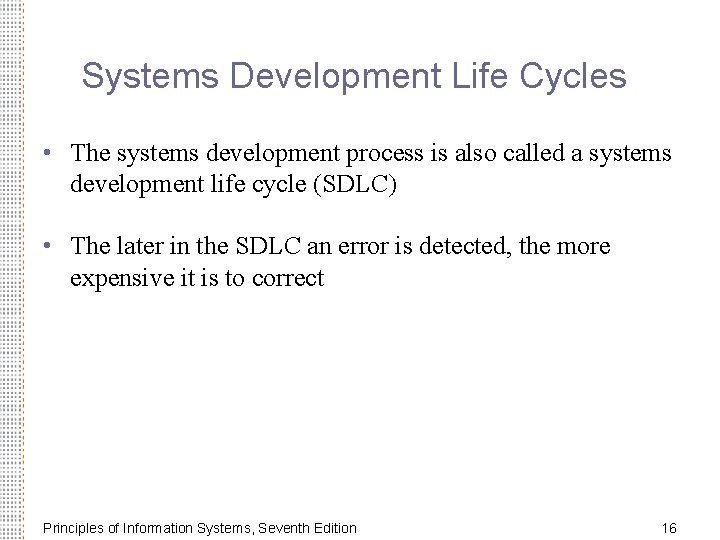 Systems Development Life Cycles

• The systems development process is also called a systems development life cycle (SDLC)

• The later in the SDLC an error is detected, the more expensive it is to correct

Principles of Information Systems, Seventh Edition

16